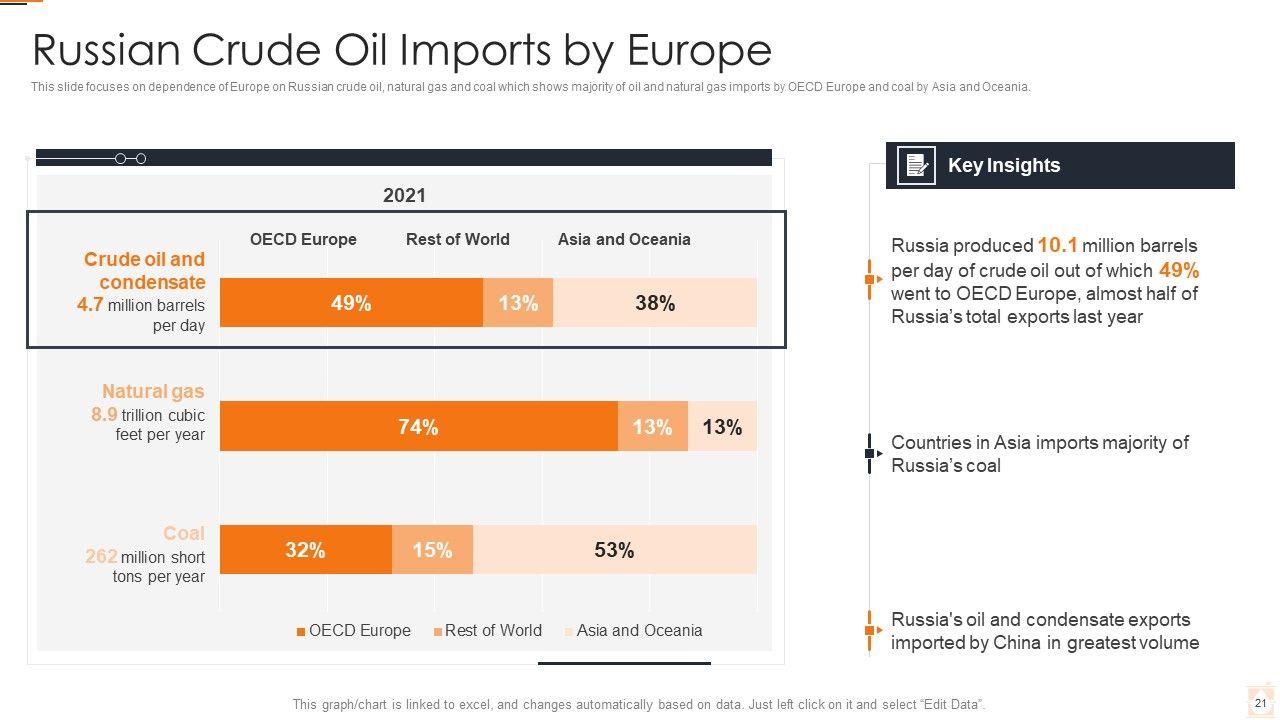 Russian Crude Oil Imports by Europe

This slide focuses on dependence of Europe on Russian crude oil, natural gas and coal which shows majority of oil and natural gas imports by OECD Europe and coal by Asia and Oceania.

2021

OECD Europe Rest of World Asia and Oceania

Crude oil and condensate 4.7 million barrels per day

49% 13% 38%

Natural gas 8.9 trillion cubic feet per year

74% 13% 13%

Coal 262 million short tons per year

32% 15% 53%

OECD Europe Rest of World Asia and Oceania

Key Insights

Russia produced 10.1 million barrels per day of crude oil out of which 49% went to OECD Europe, almost half of Russia's total exports last year

Countries in Asia imports majority of Russia's coal

Russia's oil and condensate exports imported by China in greatest volume

This graph/chart is linked to excel, and changes automatically based on data. Just left click on it and select "Edit Data".

21